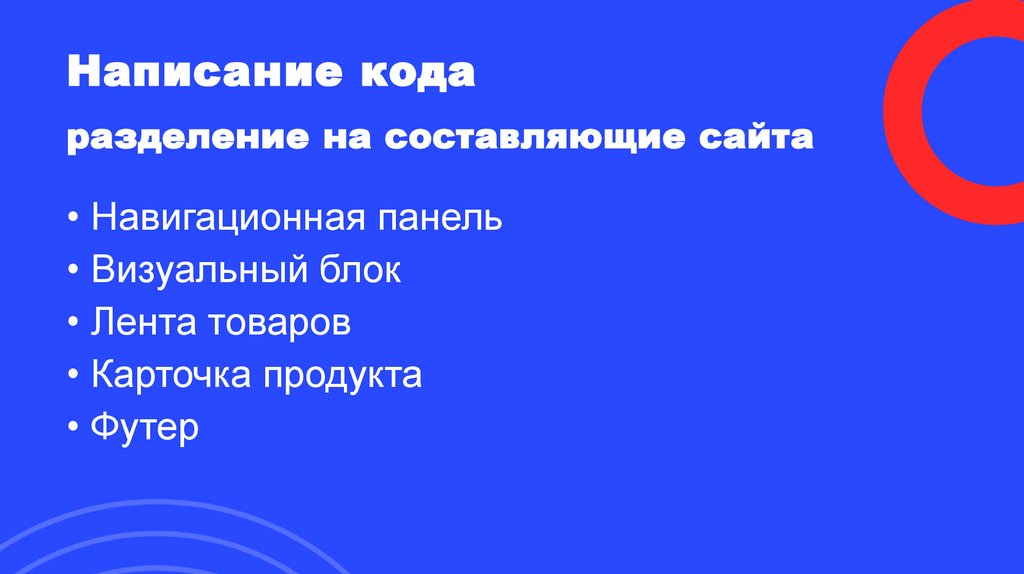 Написание кода

разделение на составляющие сайта

• Навигационная панель
• Визуальный блок
• Лента товаров
• Карточка продукта
• Футер